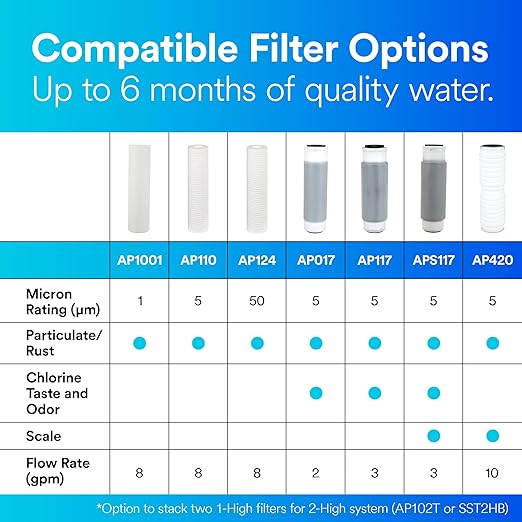 Compatible Filter Options
Up to 6 months of quality water.

| | AP1001 | AP110 | AP124 | AP017 | AP117 | APS117 | AP420 |
|---|---|---|---|---|---|---|---|
| Micron Rating (µm) | 1 | 5 | 50 | 5 | 5 | 5 | 5 |
| Particulate/ Rust | ● | ● | ● | ● | ● | ● | ● |
| Chlorine Taste and Odor | | | | ● | ● | ● | |
| Scale | | | | | | ● | ● |
| Flow Rate (gpm) | 8 | 8 | 8 | 2 | 3 | 3 | 10 |

*Option to stack two 1-High filters for 2-High system (AP102T or SST2HB)